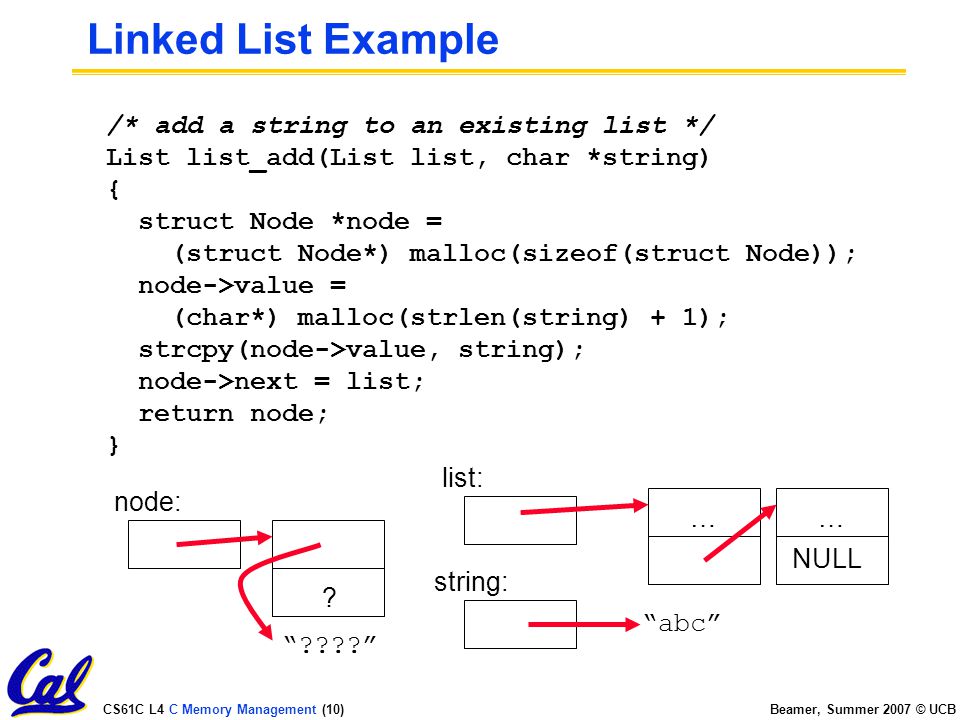 Linked List Example

/* add a string to an existing list */
List list_add(List list, char *string)
{
  struct Node *node =
    (struct Node*) malloc(sizeof(struct Node));
  node->value =
    (char*) malloc(strlen(string) + 1);
  strcpy(node->value, string);
  node->next = list;
  return node;
}

node:

?

"????"

list:

...

...

NULL

string:

"abc"

Cal

CS61C L4 C Memory Management (10)

Beamer, Summer 2007 © UCB